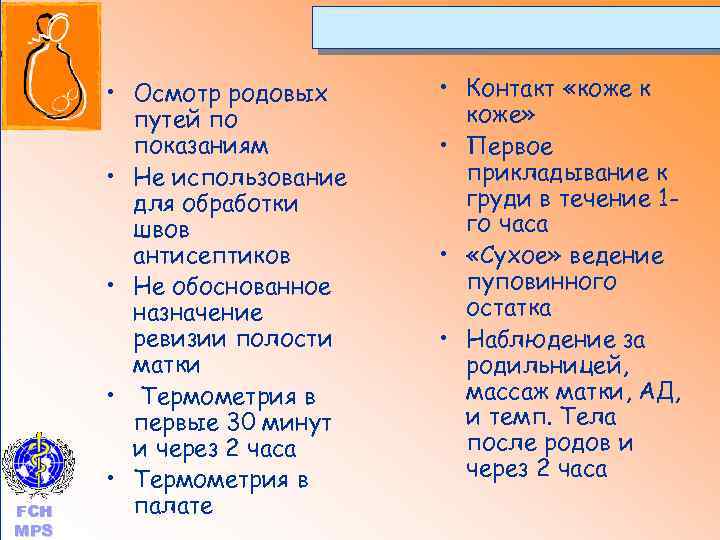 • Осмотр родовых путей по показаниям
• Не использование для обработки швов антисептиков
• Не обоснованное назначение ревизии полости матки
• Термометрия в первые 30 минут и через 2 часа
• Термометрия в палате

• Контакт «коже к коже»
• Первое прикладывание к груди в течение 1-го часа
• «Сухое» ведение пуповинного остатка
• Наблюдение за родильницей, массаж матки, АД, и темп. Тела после родов и через 2 часа

FCH
MPS